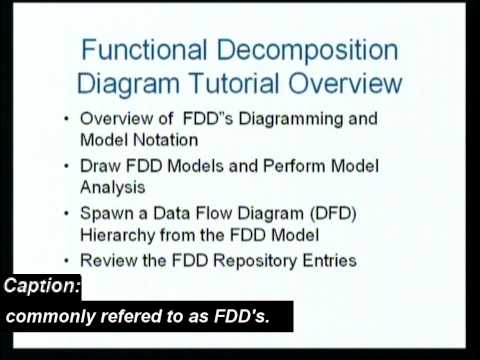 Functional Decomposition Diagram Tutorial Overview

• Overview of FDD"s Diagramming and Model Notation
• Draw FDD Models and Perform Model Analysis
• Spawn a Data Flow Diagram (DFD) Hierarchy from the FDD Model
• Review the FDD Repository Entries

Caption:
commonly refered to as FDD's.